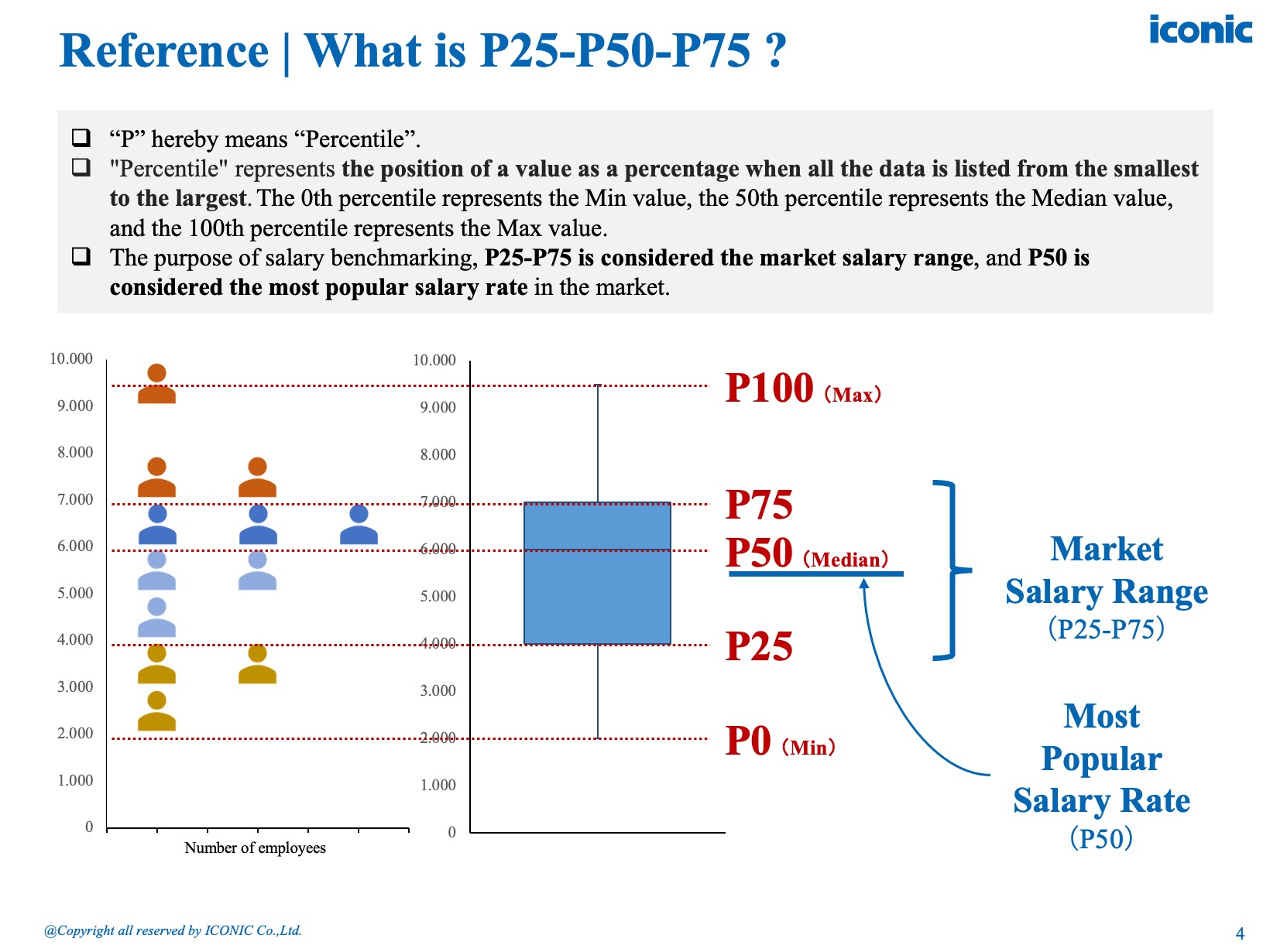 Reference | What is P25-P50-P75 ?

iconic

❑ “P” hereby means “Percentile”.
❑ "Percentile" represents the position of a value as a percentage when all the data is listed from the smallest to the largest. The 0th percentile represents the Min value, the 50th percentile represents the Median value, and the 100th percentile represents the Max value.
❑ The purpose of salary benchmarking, P25-P75 is considered the market salary range, and P50 is considered the most popular salary rate in the market.

10.000
9.000
8.000
7.000
6.000
5.000
4.000
3.000
2.000
1.000
0
Number of employees

10.000
9.000
8.000
7.000
6.000
5.000
4.000
3.000
2.000
1.000
0

P100 (Max)
P75
P50 (Median)
P25
P0 (Min)

Market Salary Range (P25-P75)

Most Popular Salary Rate (P50)

@Copyright all reserved by ICONIC Co.,Ltd.

4